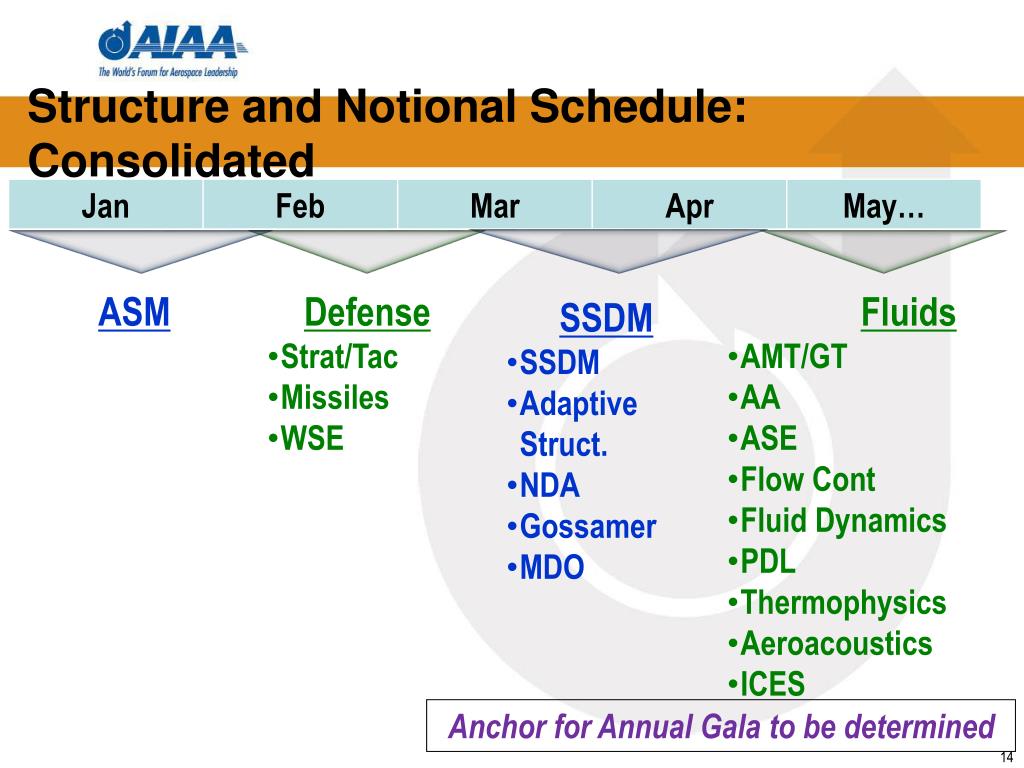 AIAA
The World's Forum for Aerospace Leadership

Structure and Notional Schedule: Consolidated

| Jan | Feb | Mar | Apr | May… |
|---|---|---|---|---|

ASM

Defense
•Strat/Tac
•Missiles
•WSE

SSDM
•SSDM
•Adaptive Struct.
•NDA
•Gossamer
•MDO

Fluids
•AMT/GT
•AA
•ASE
•Flow Cont
•Fluid Dynamics
•PDL
•Thermophysics
•Aeroacoustics
•ICES

Anchor for Annual Gala to be determined

14